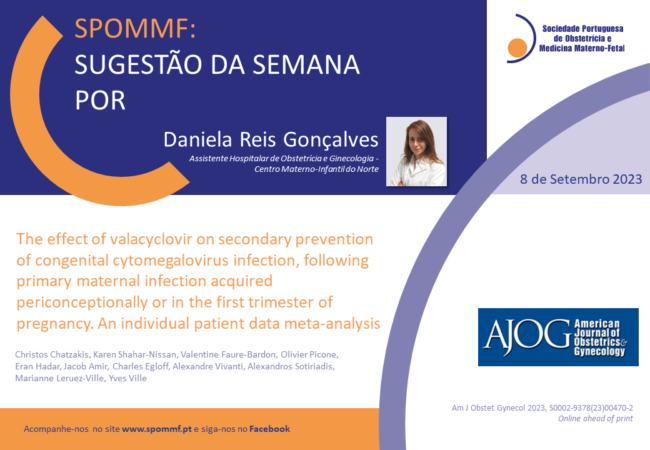 SPOMMF:
SUGESTÃO DA SEMANA
POR

Sociedade Portuguesa de Obstetrícia e Medicina Materno-Fetal

Daniela Reis Gonçalves
Assistente Hospitalar de Obstetrícia e Ginecologia - Centro Materno-Infantil do Norte

8 de Setembro 2023

The effect of valacyclovir on secondary prevention of congenital cytomegalovirus infection, following primary maternal infection acquired periconceptionally or in the first trimester of pregnancy. An individual patient data meta-analysis

Christos Chatzakis, Karen Shahar-Nissan, Valentine Faure-Bardon, Olivier Picone, Eran Hadar, Jacob Amir, Charles Egloff, Alexandre Vivanti, Alexandros Sotiriadis, Marianne Leruez-Ville, Yves Ville

AJOG American Journal of Obstetrics & Gynecology

Am J Obstet Gynecol 2023, S0002-9378(23)00470-2
Online ahead of print

Acompanhe-nos no site www.spommf.pt e siga-nos no Facebook